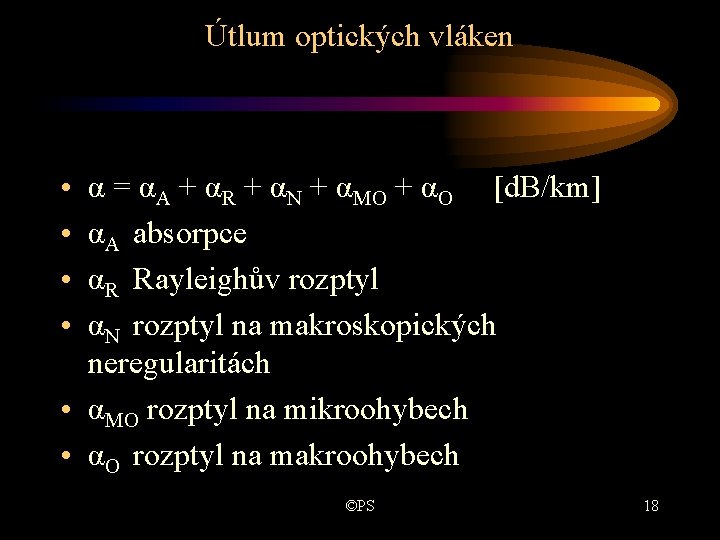 Útlum optických vláken

• $\alpha = \alpha_A + \alpha_R + \alpha_N + \alpha_{MO} + \alpha_O$ [dB/km]
• $\alpha_A$ absorpce
• $\alpha_R$ Rayleighův rozptyl
• $\alpha_N$ rozptyl na makroskopických neregularitách
• $\alpha_{MO}$ rozptyl na mikroohybech
• $\alpha_O$ rozptyl na makroohybech

©PS

18